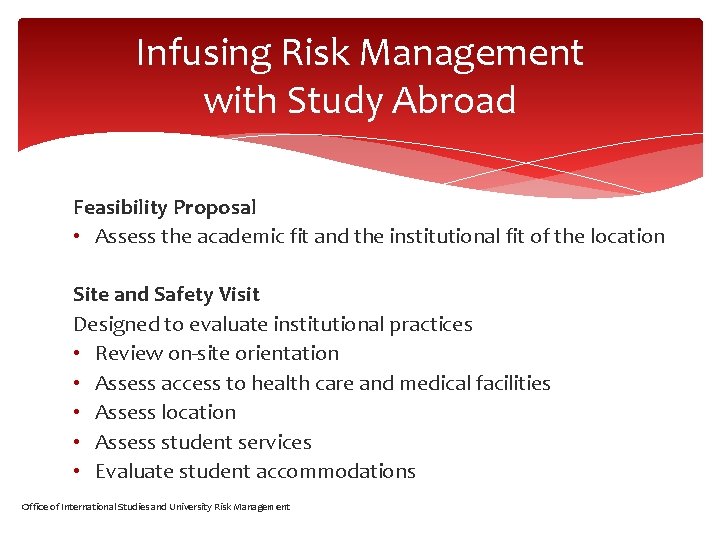 Infusing Risk Management with Study Abroad

Feasibility Proposal
• Assess the academic fit and the institutional fit of the location

Site and Safety Visit
Designed to evaluate institutional practices
• Review on-site orientation
• Assess access to health care and medical facilities
• Assess location
• Assess student services
• Evaluate student accommodations

Office of International Studies and University Risk Management